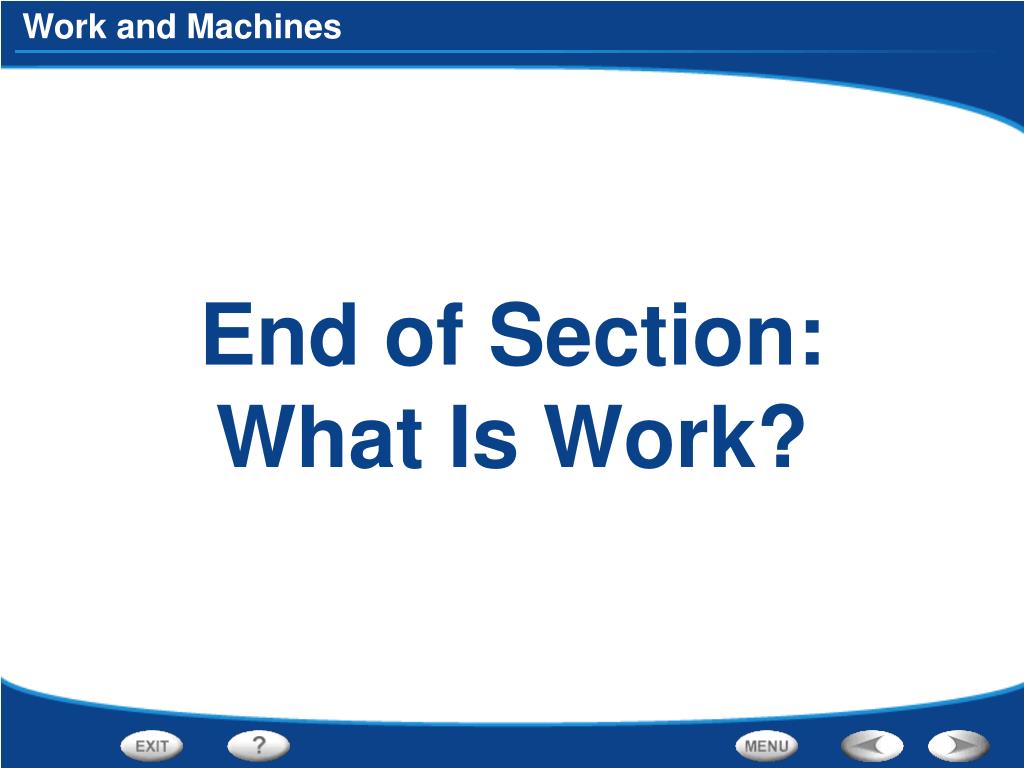 Work and Machines

End of Section:
What Is Work?

EXIT ? MENU